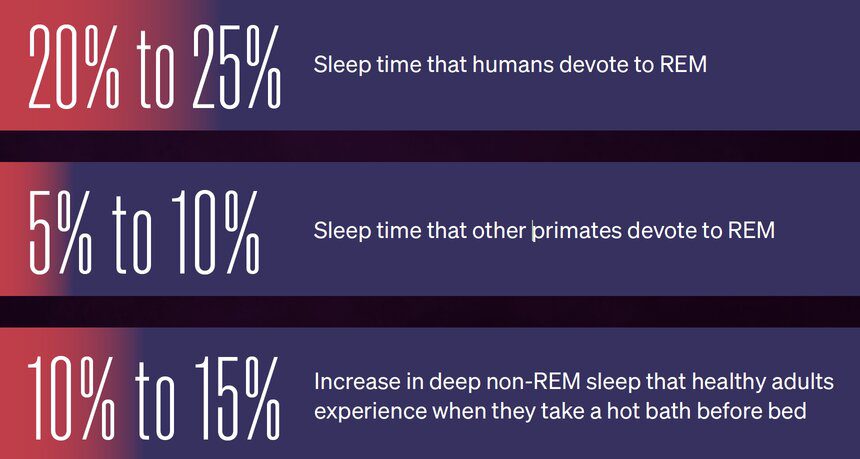 20% to 25%

Sleep time that humans devote to REM

5% to 10%

Sleep time that other primates devote to REM

10% to 15%

Increase in deep non-REM sleep that healthy adults experience when they take a hot bath before bed